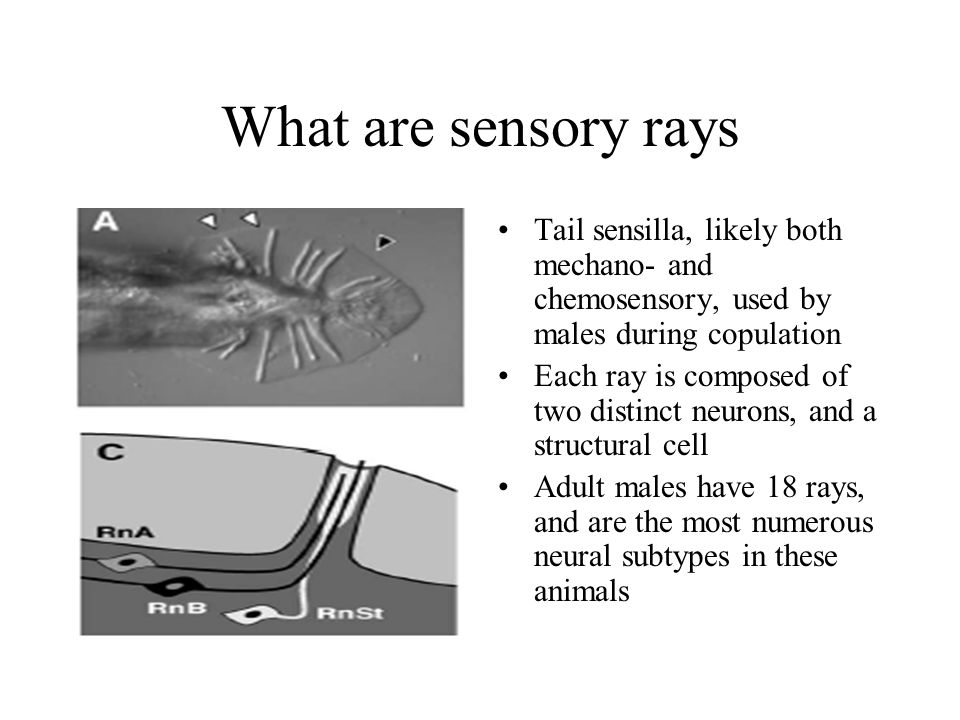 What are sensory rays

A

C

RnA

RnB

RnSt

• Tail sensilla, likely both mechano- and chemosensory, used by males during copulation
• Each ray is composed of two distinct neurons, and a structural cell
• Adult males have 18 rays, and are the most numerous neural subtypes in these animals